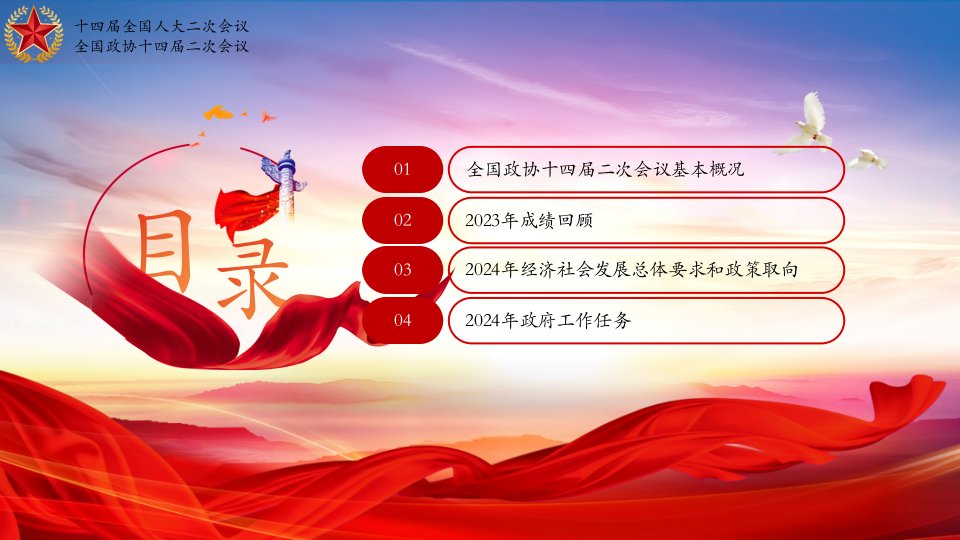 十四届全国人大二次会议
全国政协十四届二次会议

目录

01 全国政协十四届二次会议基本概况

02 2023年成绩回顾

03 2024年经济社会发展总体要求和政策取向

04 2024年政府工作任务